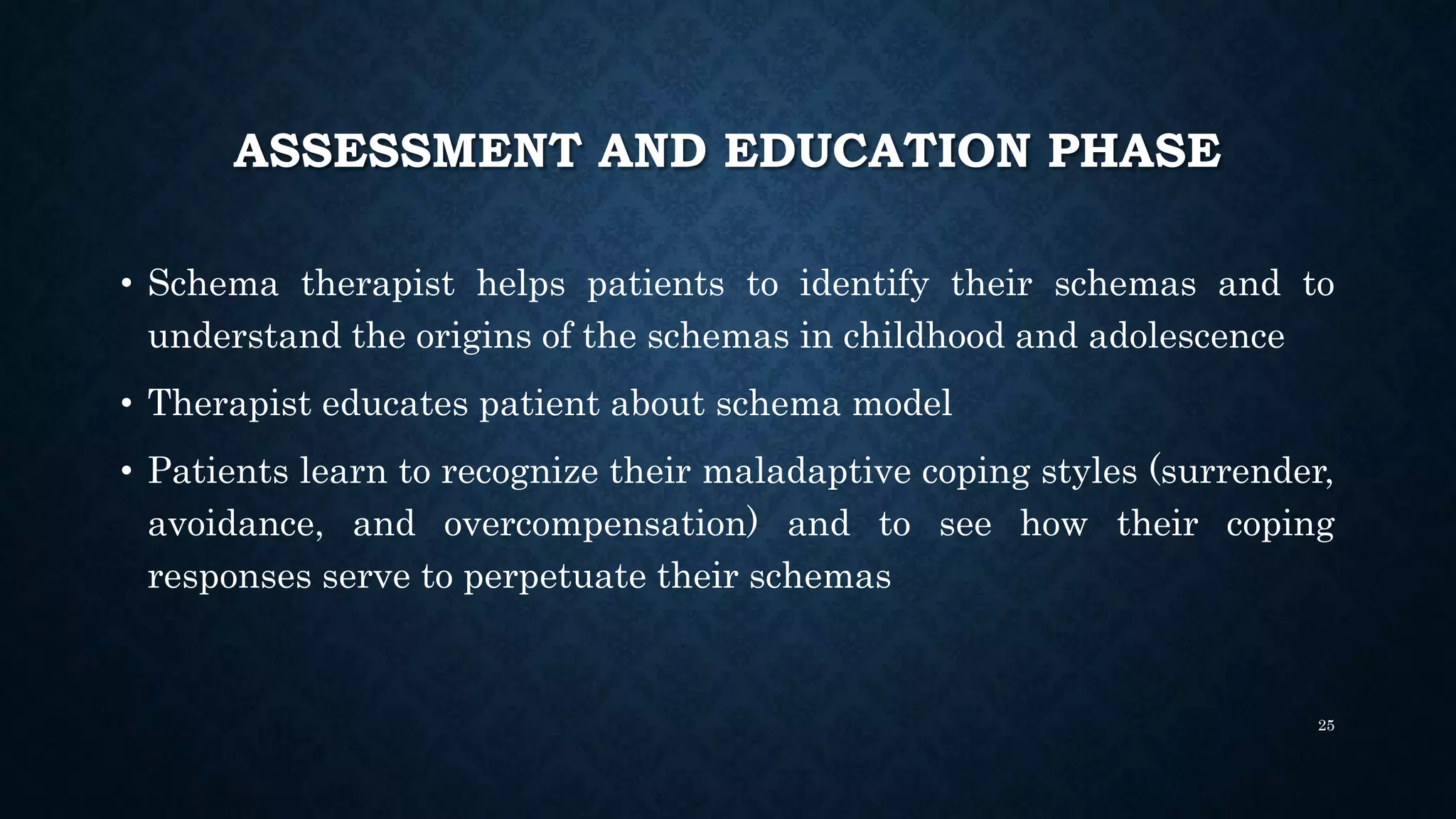 ASSESSMENT AND EDUCATION PHASE

• Schema therapist helps patients to identify their schemas and to understand the origins of the schemas in childhood and adolescence

• Therapist educates patient about schema model

• Patients learn to recognize their maladaptive coping styles (surrender, avoidance, and overcompensation) and to see how their coping responses serve to perpetuate their schemas

25